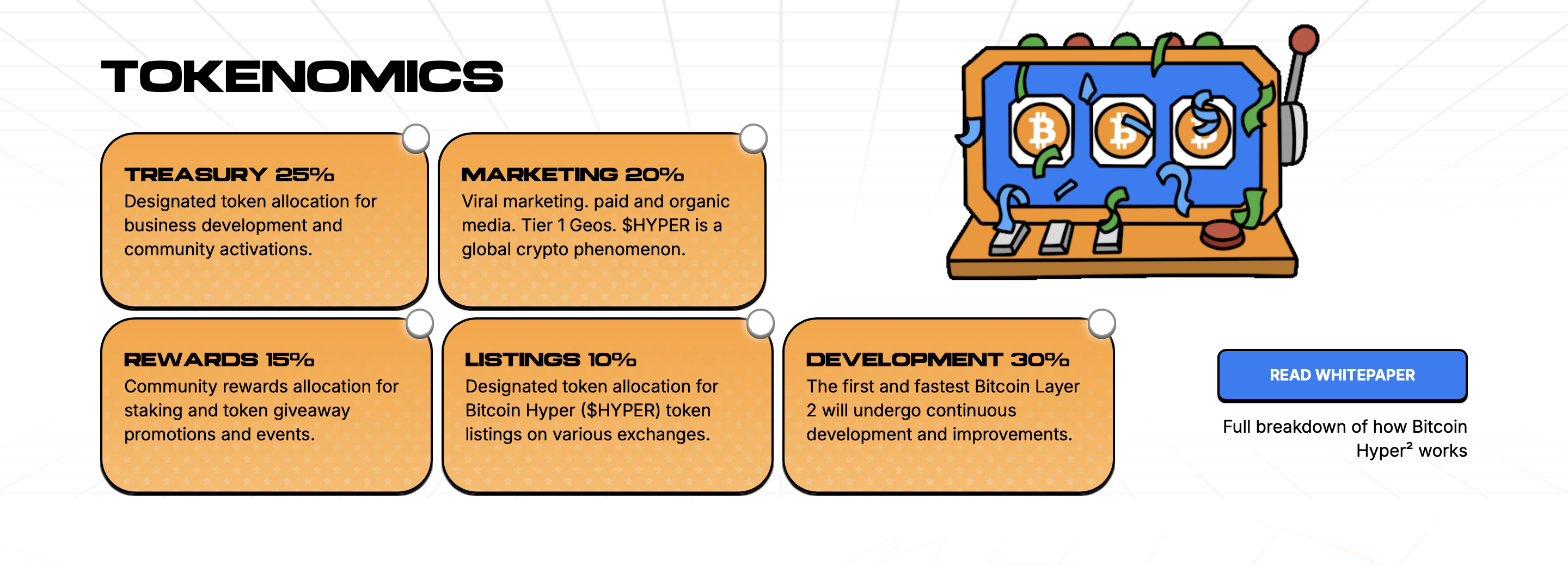 TOKENOMICS

TREASURY 25%
Designated token allocation for business development and community activations.

MARKETING 20%
Viral marketing. paid and organic media. Tier 1 Geos. $HYPER is a global crypto phenomenon.

REWARDS 15%
Community rewards allocation for staking and token giveaway promotions and events.

LISTINGS 10%
Designated token allocation for Bitcoin Hyper ($HYPER) token listings on various exchanges.

DEVELOPMENT 30%
The first and fastest Bitcoin Layer 2 will undergo continuous development and improvements.

READ WHITEPAPER

Full breakdown of how Bitcoin Hyper² works